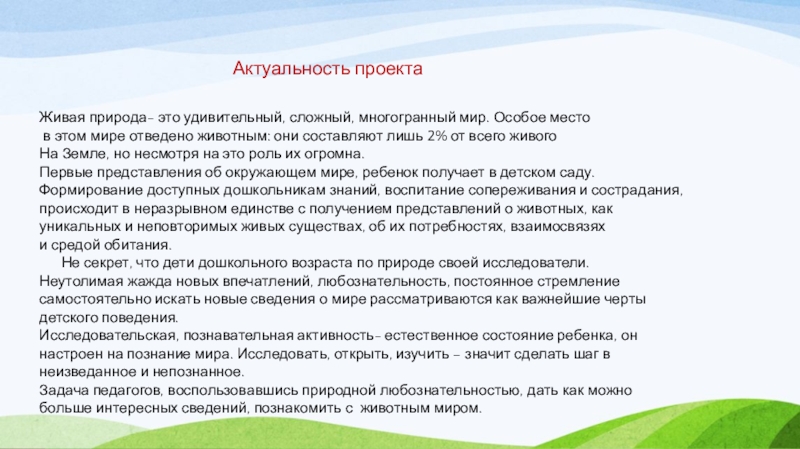 Актуальность проекта

Живая природа- это удивительный, сложный, многогранный мир. Особое место в этом мире отведено животным: они составляют лишь 2% от всего живого На Земле, но несмотря на это роль их огромна.
Первые представления об окружающем мире, ребенок получает в детском саду.
Формирование доступных дошкольникам знаний, воспитание сопереживания и сострадания, происходит в неразрывном единстве с получением представлений о животных, как уникальных и неповторимых живых существах, об их потребностях, взаимосвязях и средой обитания.
Не секрет, что дети дошкольного возраста по природе своей исследователи.
Неутолимая жажда новых впечатлений, любознательность, постоянное стремление самостоятельно искать новые сведения о мире рассматриваются как важнейшие черты детского поведения.
Исследовательская, познавательная активность- естественное состояние ребенка, он настроен на познание мира. Исследовать, открыть, изучить – значит сделать шаг в неизведанное и непознанное.
Задача педагогов, воспользовавшись природной любознательностью, дать как можно больше интересных сведений, познакомить с животным миром.